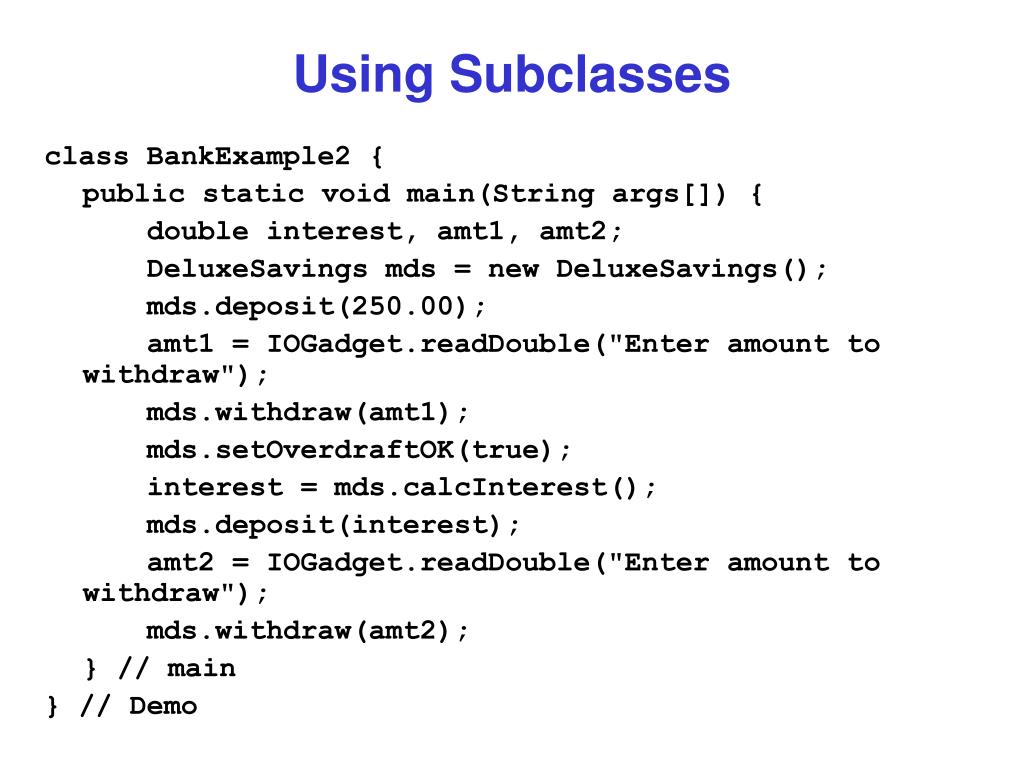 Using Subclasses

class BankExample2 {
public static void main(String args[]) {
double interest, amt1, amt2;
DeluxeSavings mds = new DeluxeSavings();
mds.deposit(250.00);
amt1 = IOGadget.readDouble("Enter amount to withdraw");
mds.withdraw(amt1);
mds.setOverdraftOK(true);
interest = mds.calcInterest();
mds.deposit(interest);
amt2 = IOGadget.readDouble("Enter amount to withdraw");
mds.withdraw(amt2);
} // main
} // Demo